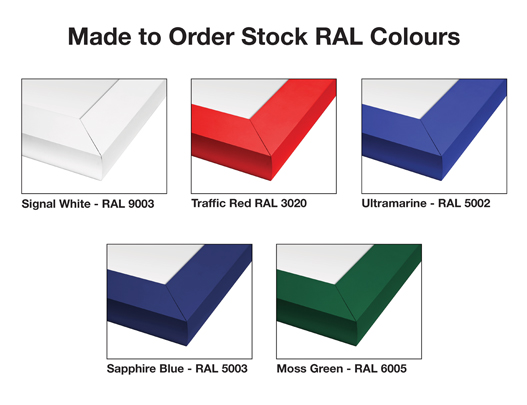 Made to Order Stock RAL Colours

Signal White - RAL 9003

Traffic Red RAL 3020

Ultramarine - RAL 5002

Sapphire Blue - RAL 5003

Moss Green - RAL 6005